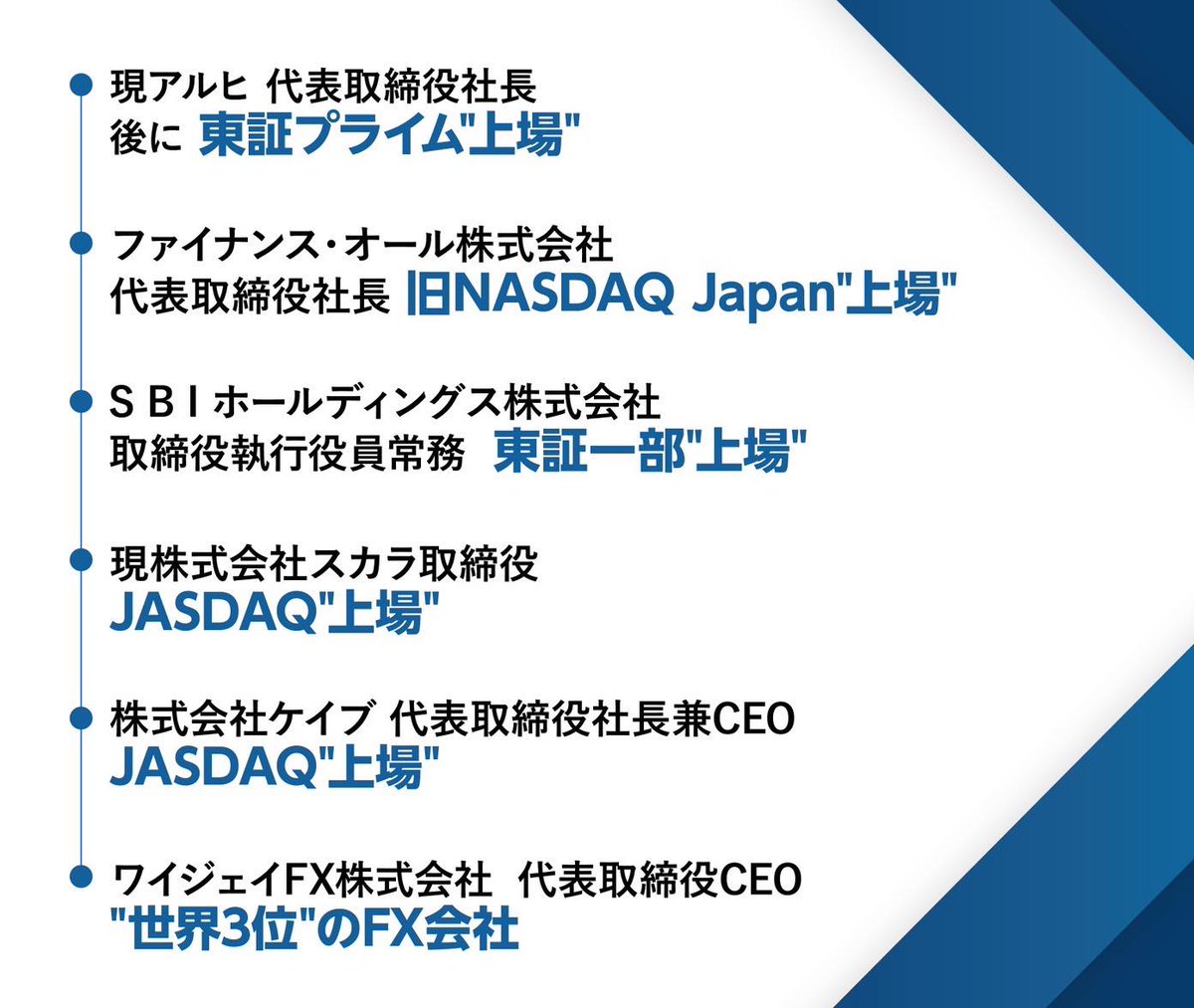 現アルヒ 代表取締役社長
後に 東証プライム"上場"

ファイナンス・オール株式会社
代表取締役社長 旧NASDAQ Japan"上場"

ＳＢＩホールディングス株式会社
取締役執行役員常務 東証一部"上場"

現株式会社スカラ取締役
JASDAQ"上場"

株式会社ケイブ 代表取締役社長兼CEO
JASDAQ"上場"

ワイジェイFX株式会社 代表取締役CEO
"世界3位"のFX会社